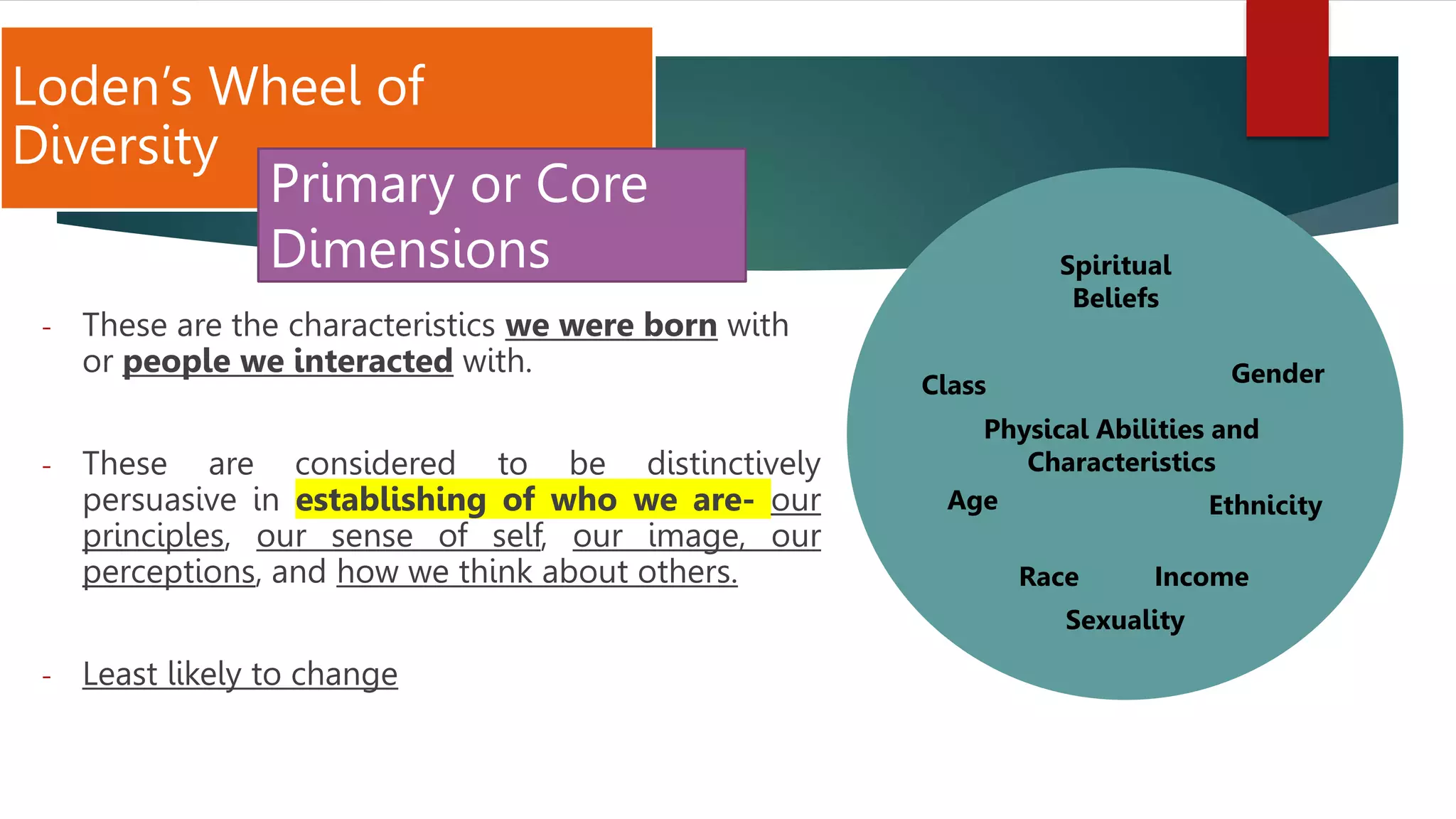 Loden's Wheel of Diversity

Primary or Core Dimensions

- These are the characteristics we were born with or people we interacted with.

- These are considered to be distinctively persuasive in establishing of who we are- our principles, our sense of self, our image, our perceptions, and how we think about others.

- Least likely to change

Spiritual Beliefs

Class

Gender

Physical Abilities and Characteristics

Age

Ethnicity

Race

Income

Sexuality